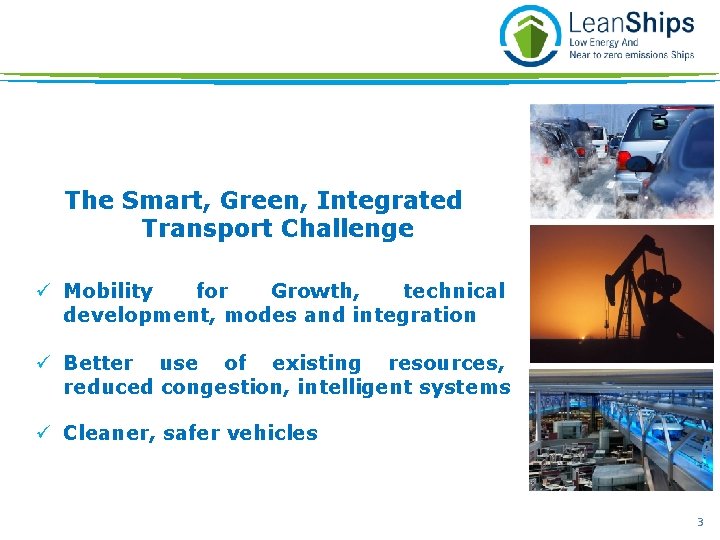 LeanShips
Low Energy And
Near to zero emissions Ships

The Smart, Green, Integrated Transport Challenge

✓ Mobility for Growth, technical development, modes and integration

✓ Better use of existing resources, reduced congestion, intelligent systems

✓ Cleaner, safer vehicles

3